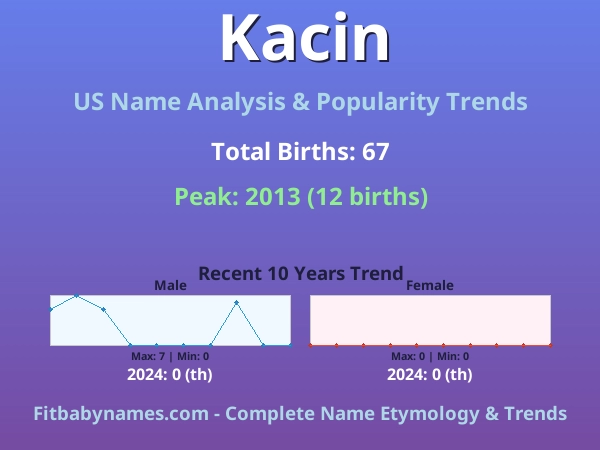 Kacin

US Name Analysis & Popularity Trends

Total Births: 67

Peak: 2013 (12 births)

Recent 10 Years Trend

Male

Max: 7 | Min: 0

2024: 0 (th)

Female

Max: 0 | Min: 0

2024: 0 (th)

Fitbabynames.com - Complete Name Etymology & Trends